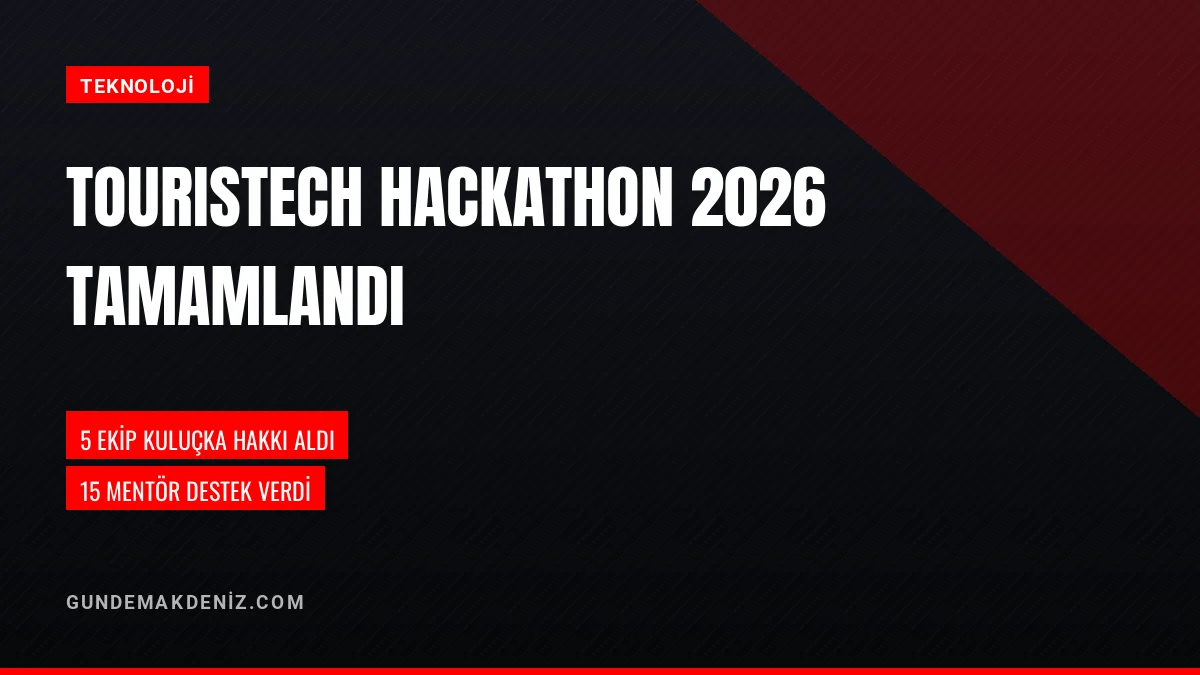 TEKNOLOJİ

TOURISTECH HACKATHON 2026 TAMAMLANDI

5 EKİP KULUÇKA HAKKI ALDI

15 MENTÖR DESTEK VERDİ

GUNDEMAKDENIZ.COM